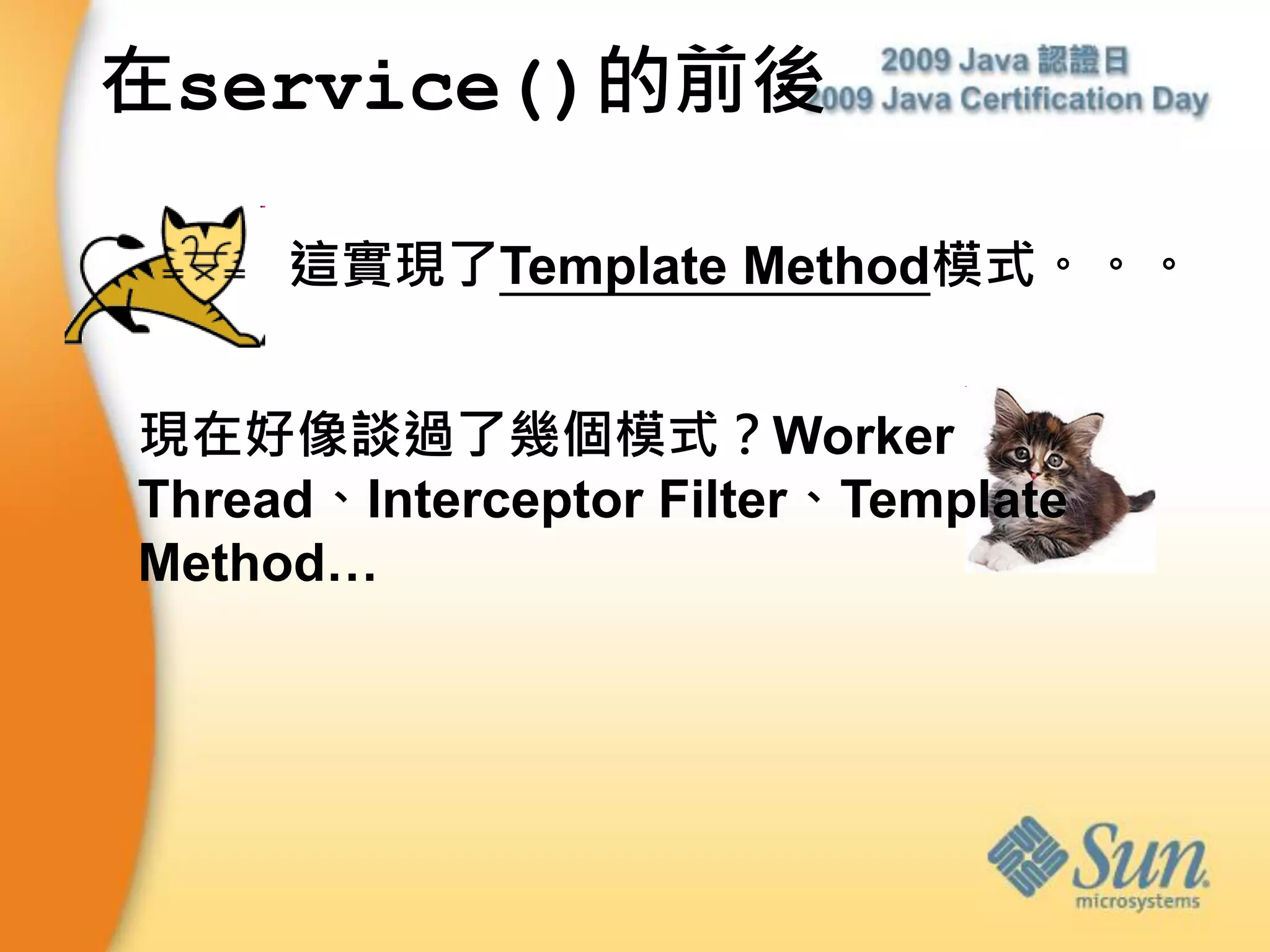 在service()的前後

2009 Java 認證日
2009 Java Certification Day

這實現了Template Method模式。。。

現在好像談過了幾個模式？Worker Thread、Interceptor Filter、Template Method…

Sun
microsystems